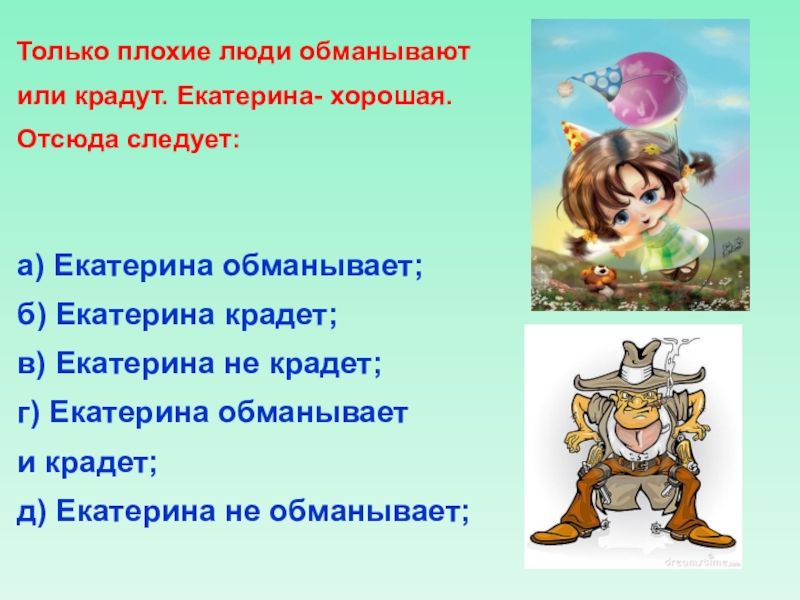 Только плохие люди обманывают или крадут. Екатерина- хорошая. Отсюда следует:

а) Екатерина обманывает;
б) Екатерина крадет;
в) Екатерина не крадет;
г) Екатерина обманывает и крадет;
д) Екатерина не обманывает;

dreamstime.com